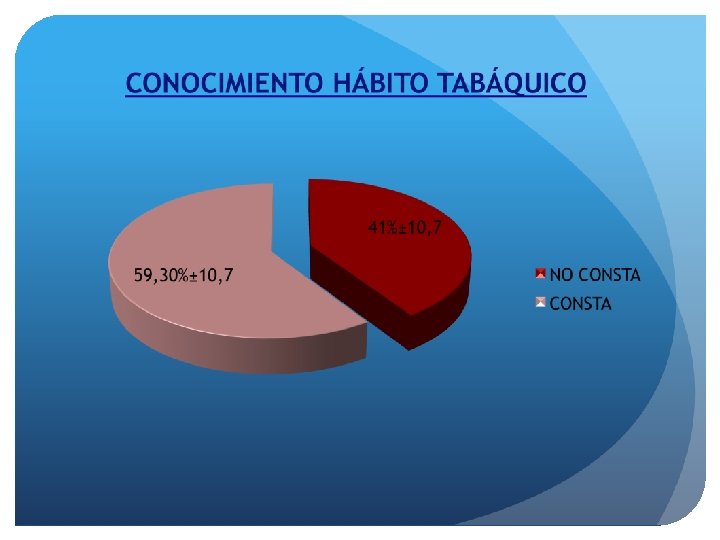 CONOCIMIENTO HÁBITO TABÁQUICO

41%±10,7

59,30%±10,7

NO CONSTA
CONSTA